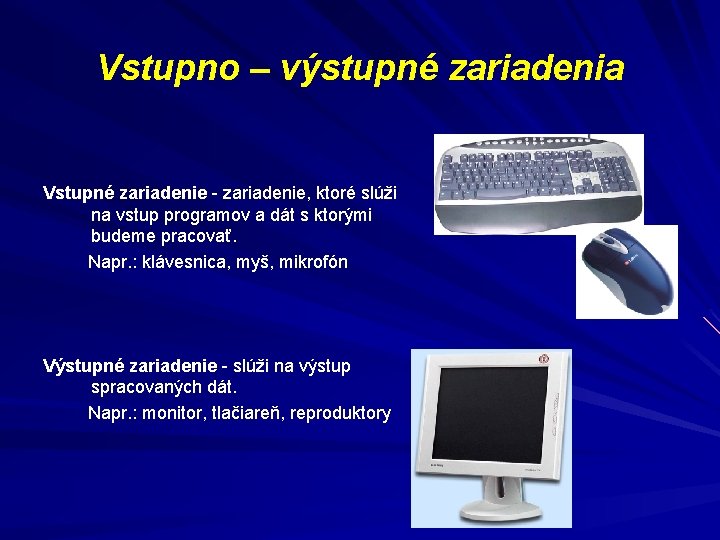 Vstupno – výstupné zariadenia

Vstupné zariadenie - zariadenie, ktoré slúži na vstup programov a dát s ktorými budeme pracovať.

Napr.: klávesnica, myš, mikrofón

Výstupné zariadenie - slúži na výstup spracovaných dát.

Napr.: monitor, tlačiareň, reproduktory